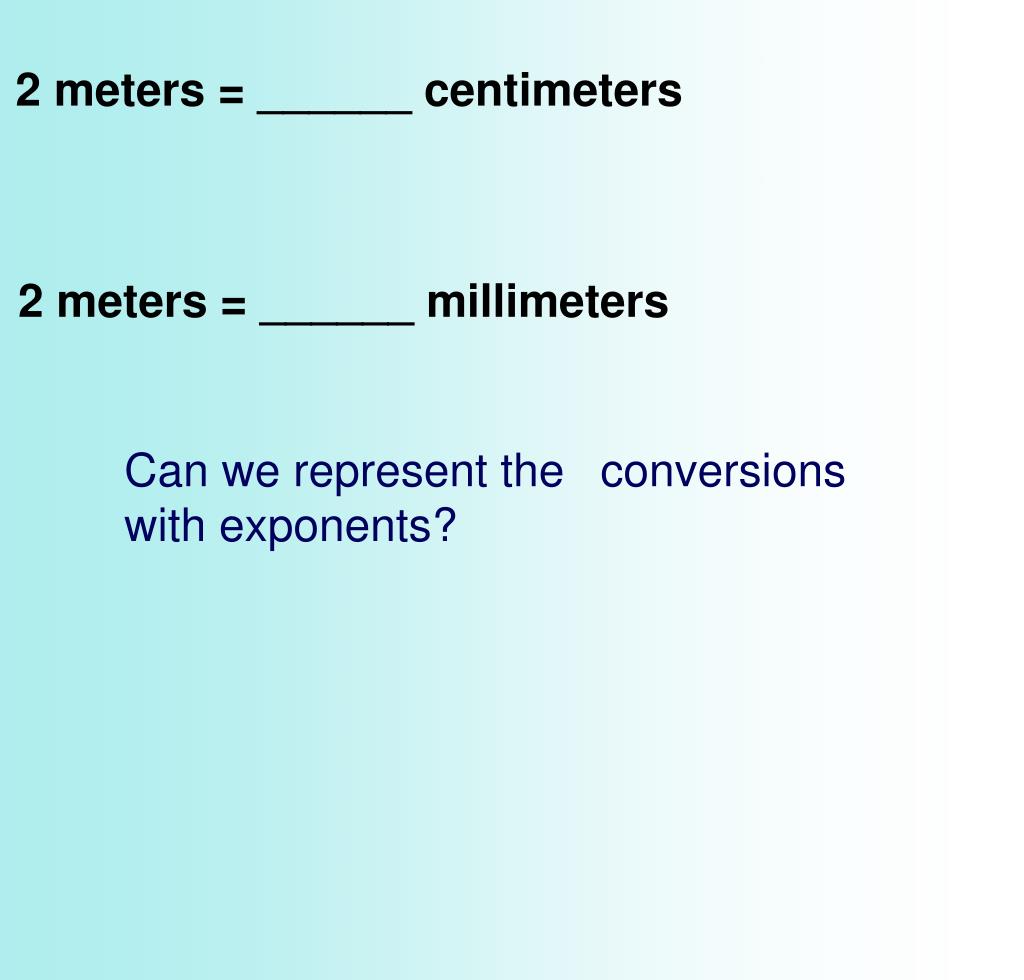 2 meters = ______ centimeters

2 meters = ______ millimeters

Can we represent the conversions with exponents?